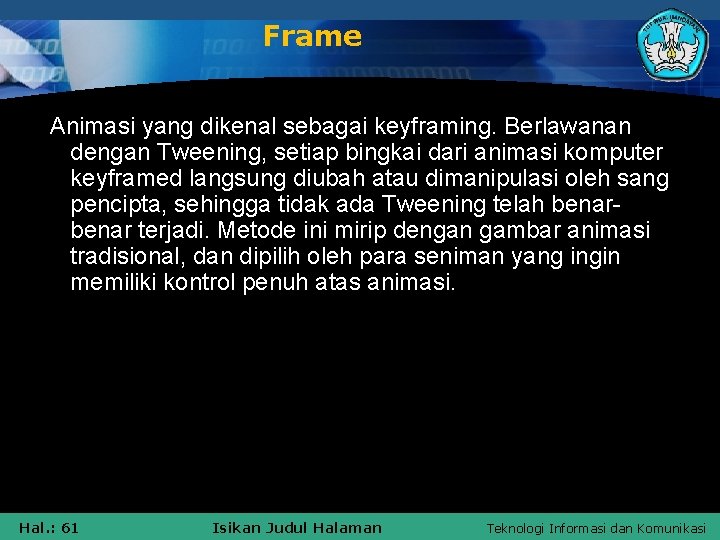 Frame

Animasi yang dikenal sebagai keyframing. Berlawanan dengan Tweening, setiap bingkai dari animasi komputer keyframed langsung diubah atau dimanipulasi oleh sang pencipta, sehingga tidak ada Tweening telah benar-benar terjadi. Metode ini mirip dengan gambar animasi tradisional, dan dipilih oleh para seniman yang ingin memiliki kontrol penuh atas animasi.

Hal.: 61

Isikan Judul Halaman

Teknologi Informasi dan Komunikasi